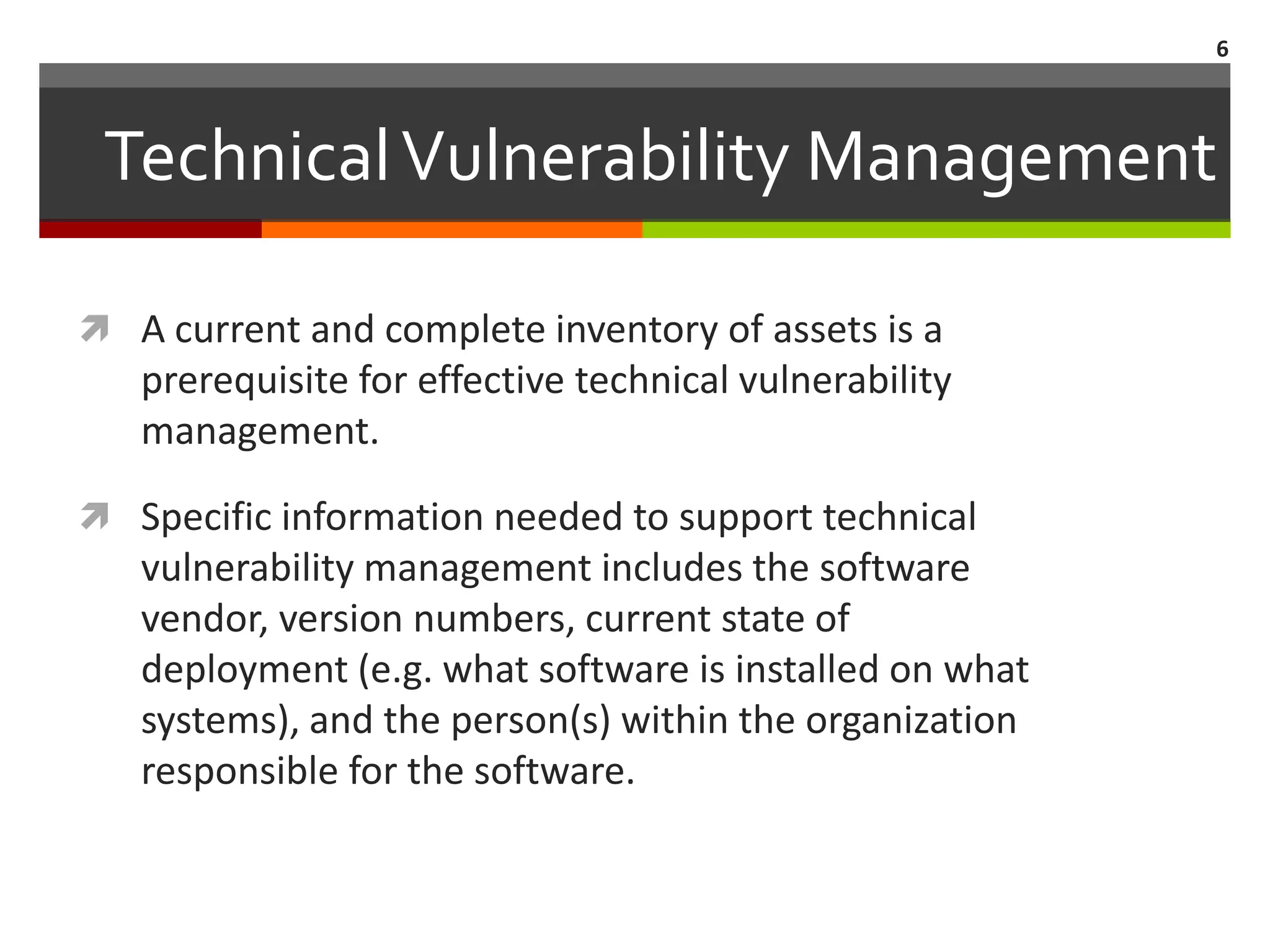 6

Technical Vulnerability Management

A current and complete inventory of assets is a prerequisite for effective technical vulnerability management.

Specific information needed to support technical vulnerability management includes the software vendor, version numbers, current state of deployment (e.g. what software is installed on what systems), and the person(s) within the organization responsible for the software.